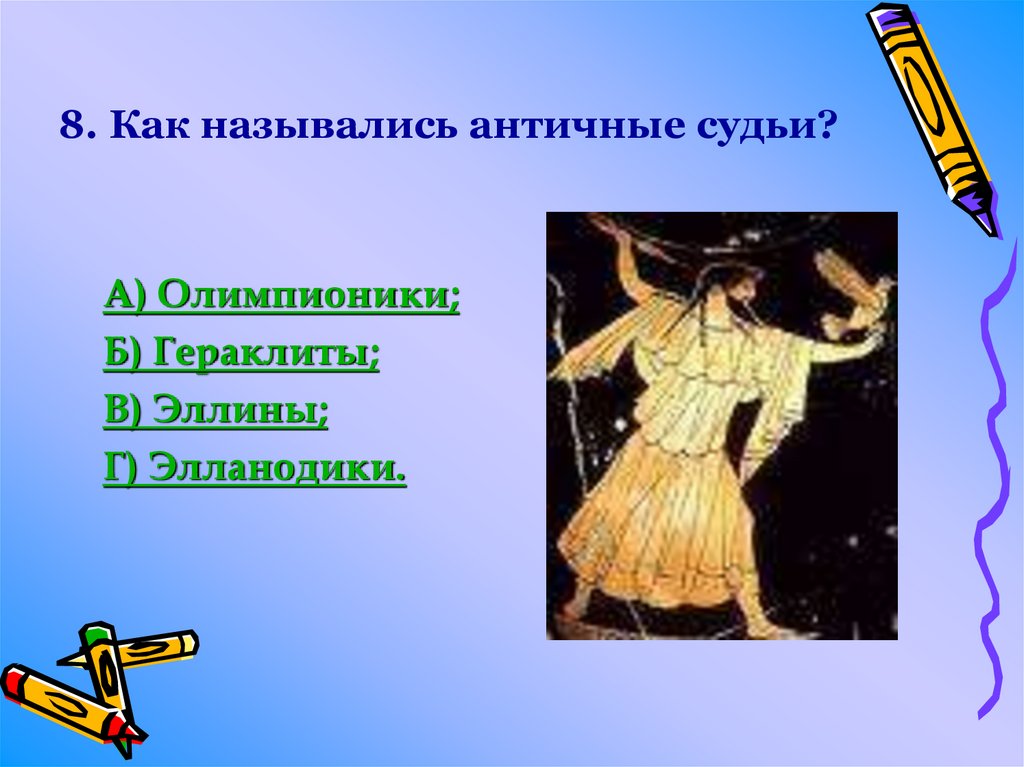 8. Как назывались античные судьи?

А) Олимпионики;

Б) Гераклиты;

В) Эллины;

Г) Элланодики.